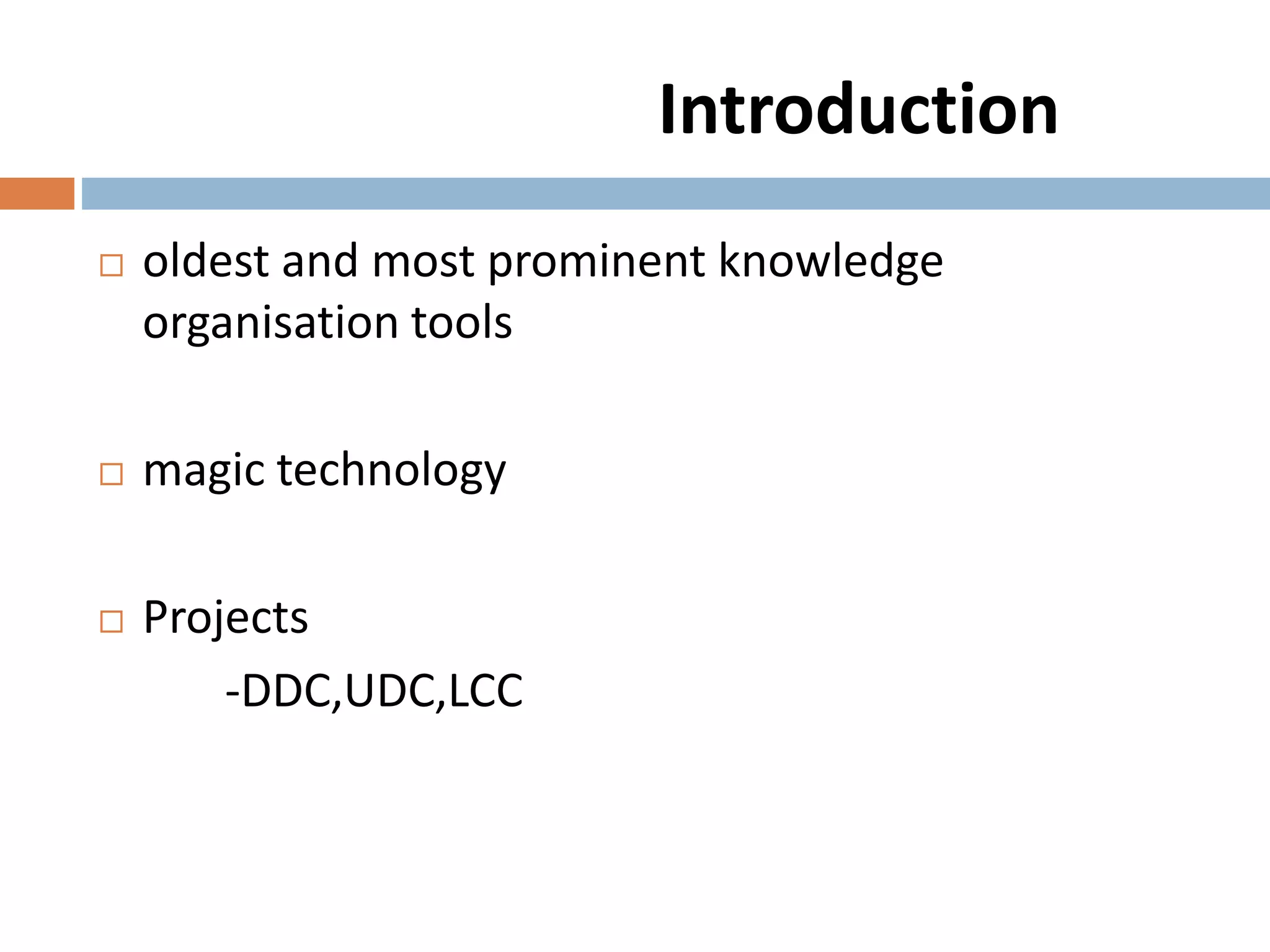 Introduction

□ oldest and most prominent knowledge organisation tools

□ magic technology

□ Projects

-DDC,UDC,LCC